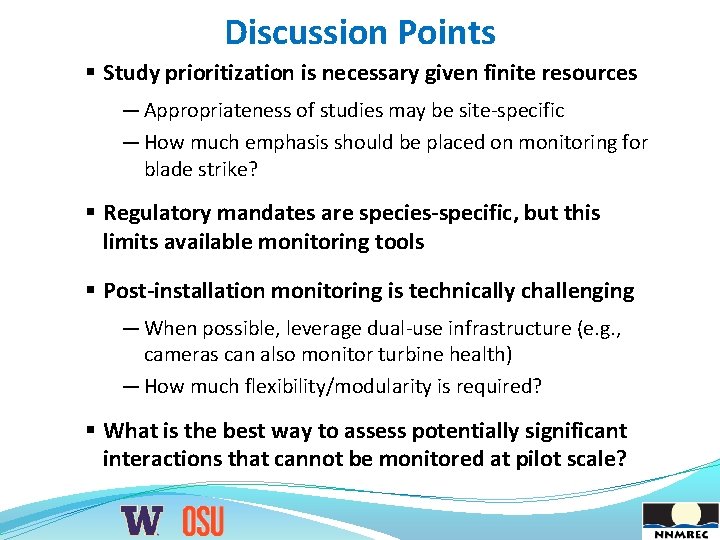 Discussion Points

▪ Study prioritization is necessary given finite resources

— Appropriateness of studies may be site-specific

— How much emphasis should be placed on monitoring for blade strike?

▪ Regulatory mandates are species-specific, but this limits available monitoring tools

▪ Post-installation monitoring is technically challenging

— When possible, leverage dual-use infrastructure (e.g., cameras can also monitor turbine health)

— How much flexibility/modularity is required?

▪ What is the best way to assess potentially significant interactions that cannot be monitored at pilot scale?

W OSU

NNMREC